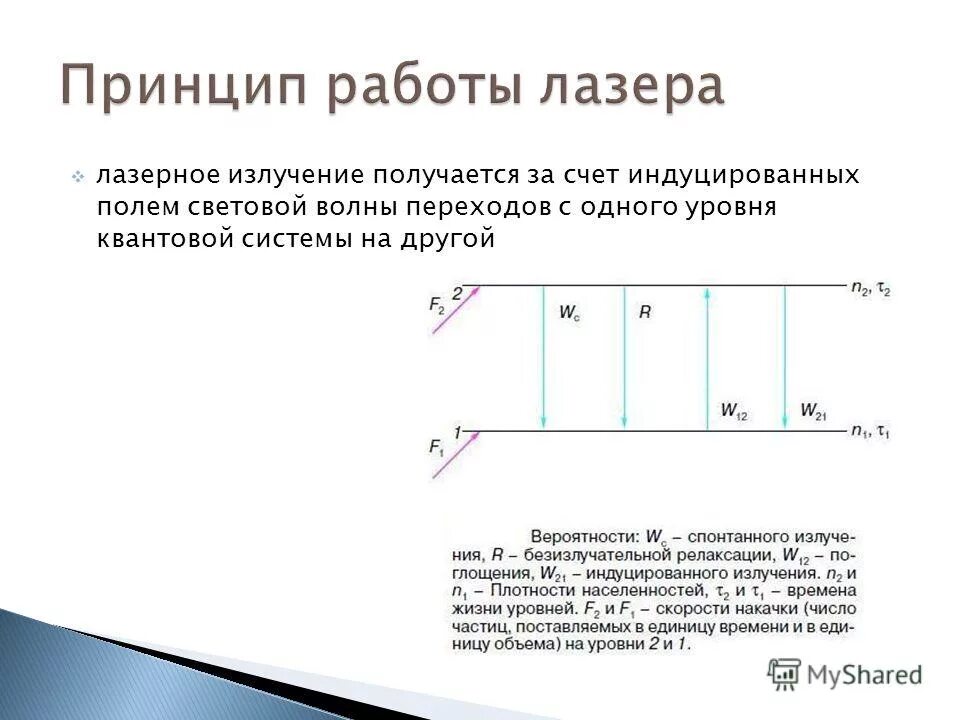 Принцип работы лазера

лазерное излучение получается за счет индуцированных полем световой волны переходов с одного уровня квантовой системы на другой

$F_2$ 2 $W_c$ $R$ $n_2, \tau_2$

$W_{12}$ $W_{21}$

$F_1$ 1 $n_1, \tau_1$

Вероятности: $W_c$ – спонтанного излучения, $R$ – безизлучательной релаксации, $W_{12}$ – поглощения, $W_{21}$ – индуцированного излучения. $n_2$ и $n_1$ – Плотности населенностей, $\tau_2$ и $\tau_1$ – времена жизни уровней. $F_2$ и $F_1$ – скорости накачки (число частиц, поставляемых в единицу времени и в единицу объема) на уровни 2 и 1.

MyShared